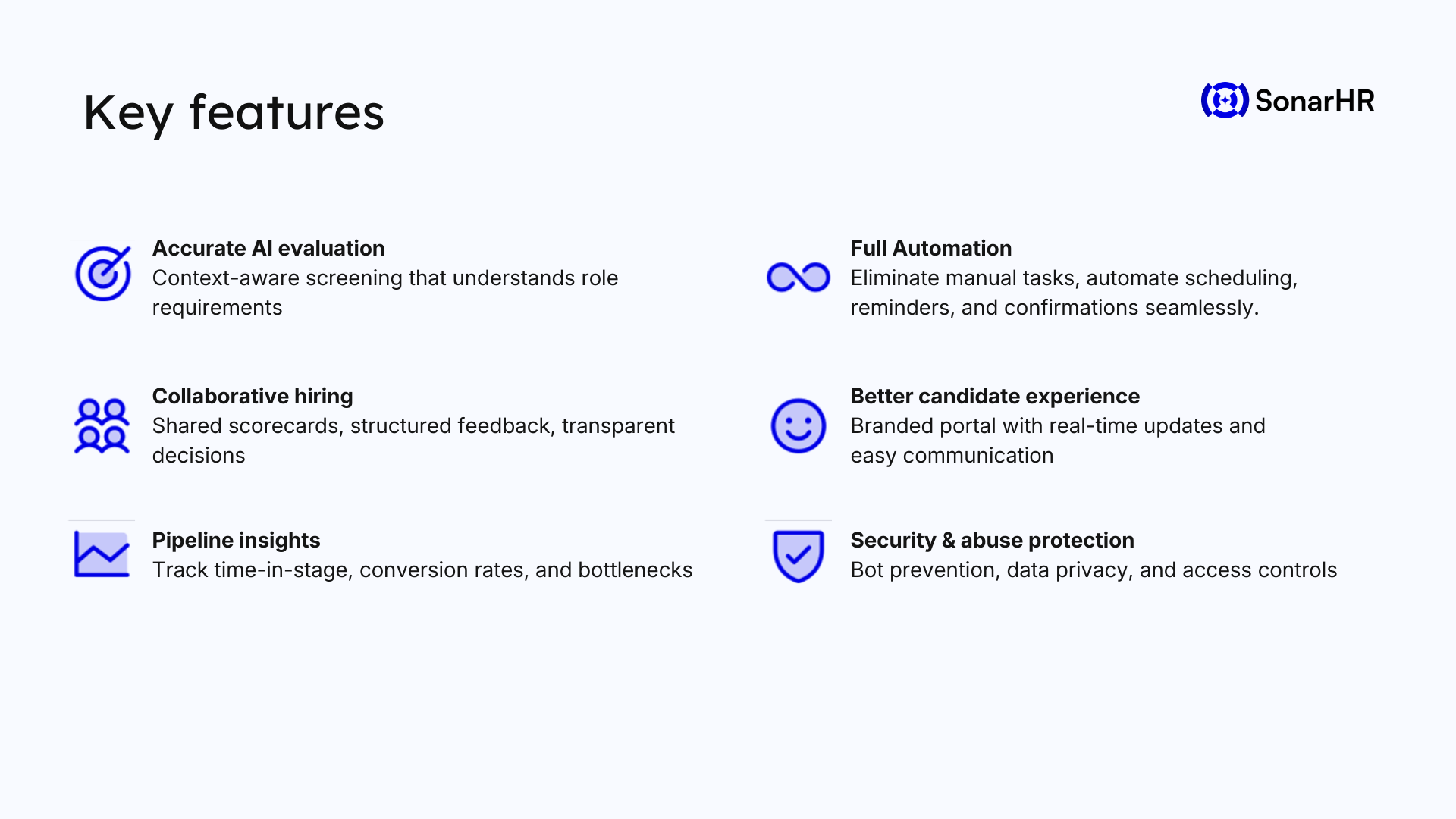 Key features

SonarHR

Accurate AI evaluation
Context-aware screening that understands role requirements

Collaborative hiring
Shared scorecards, structured feedback, transparent decisions

Pipeline insights
Track time-in-stage, conversion rates, and bottlenecks

Full Automation
Eliminate manual tasks, automate scheduling, reminders, and confirmations seamlessly.

Better candidate experience
Branded portal with real-time updates and easy communication

Security & abuse protection
Bot prevention, data privacy, and access controls